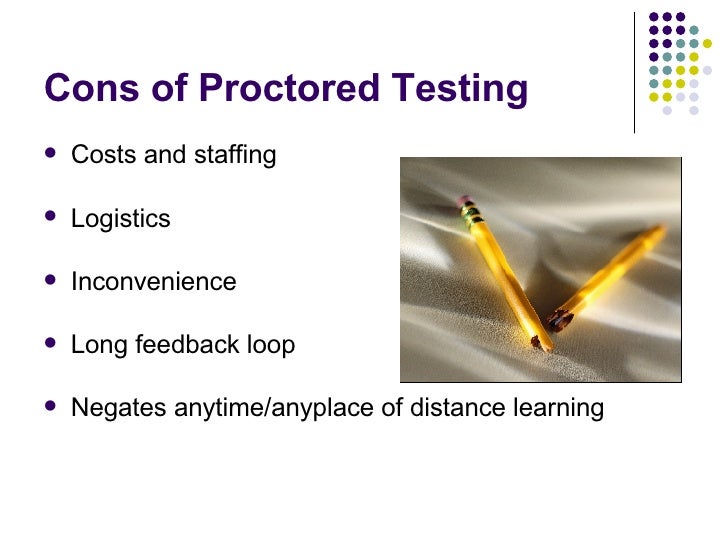 Cons of Proctored Testing

- Costs and staffing
- Logistics
- Inconvenience
- Long feedback loop
- Negates anytime/anyplace of distance learning